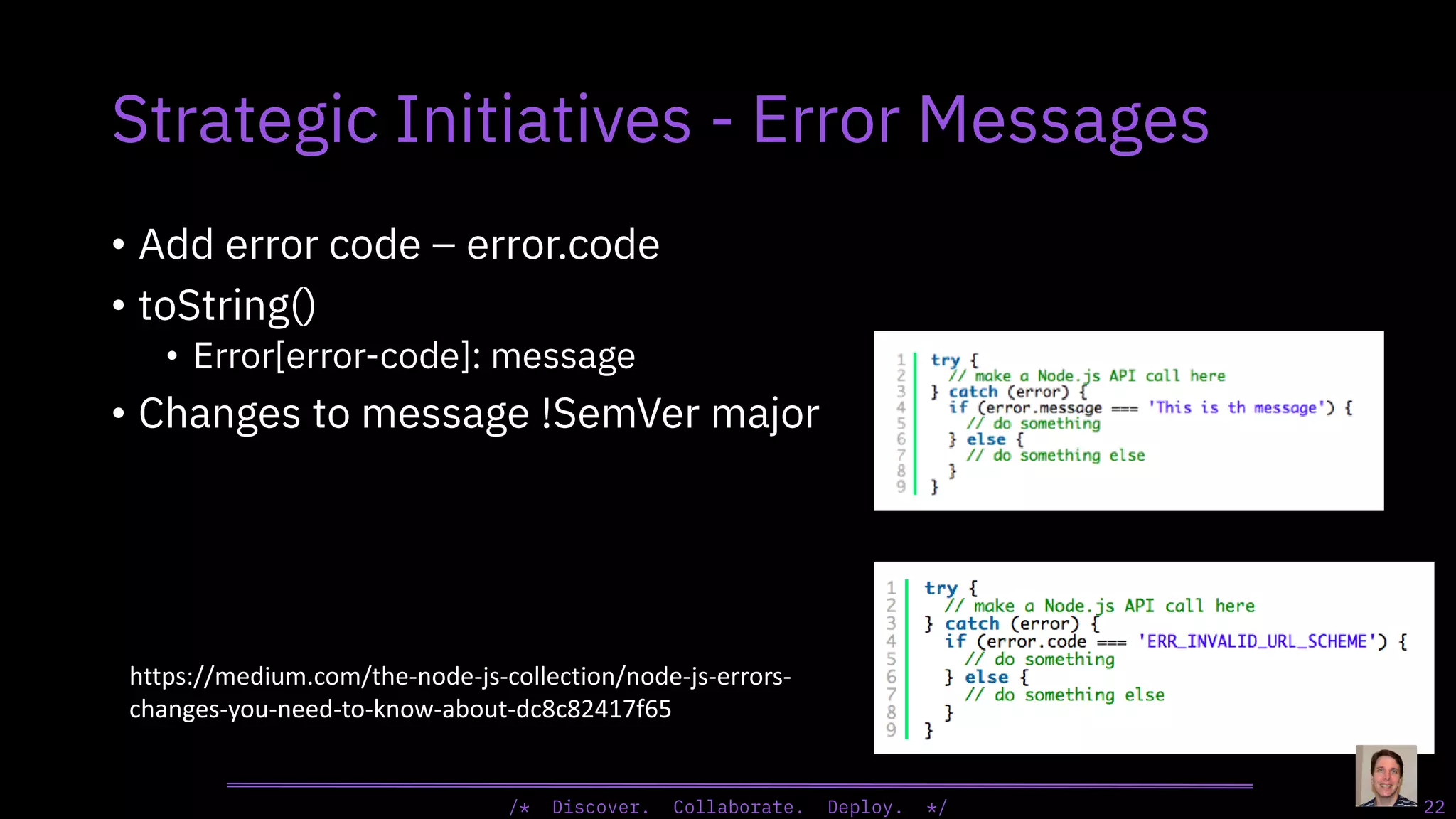 Strategic Initiatives - Error Messages

• Add error code – error.code
• toString()
  • Error[error-code]: message
• Changes to message !SemVer major

1 try {
2   // make a Node.js API call here
3 } catch (error) {
4   if (error.message === 'This is th message') {
5     // do something
6   } else {
7     // do something else
8   }
9 }

1 try {
2   // make a Node.js API call here
3 } catch (error) {
4   if (error.code === 'ERR_INVALID_URL_SCHEME') {
5     // do something
6   } else {
7     // do something else
8   }
9 }

https://medium.com/the-node-js-collection/node-js-errors-changes-you-need-to-know-about-dc8c82417f65

/* Discover. Collaborate. Deploy. */

22